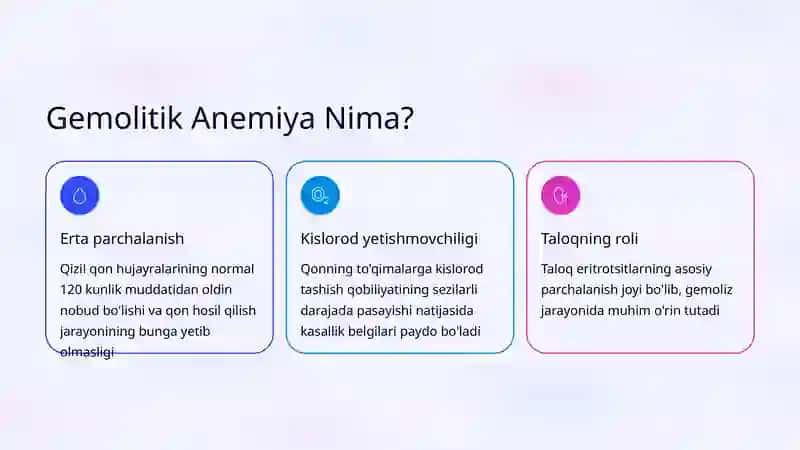 Gemolitik Anemiya Nima?

Erta parchalanish

Qizil qon hujayralarining normal 120 kunlik muddatidan oldin nobud bo'lishi va qon hosil qilish jarayonining bunga yetib olmasligi

Kislorod yetishmovchiligi

Qonning to'qimalarga kislorod tashish qobiliyatining sezilarli darajada pasayishi natijasida kasallik belgilari paydo bo'ladi

Taloqning roli

Taloq eritrotsitlarning asosiy parchalanish joyi bo'lib, gemoliz jarayonida muhim o'rin tutadi